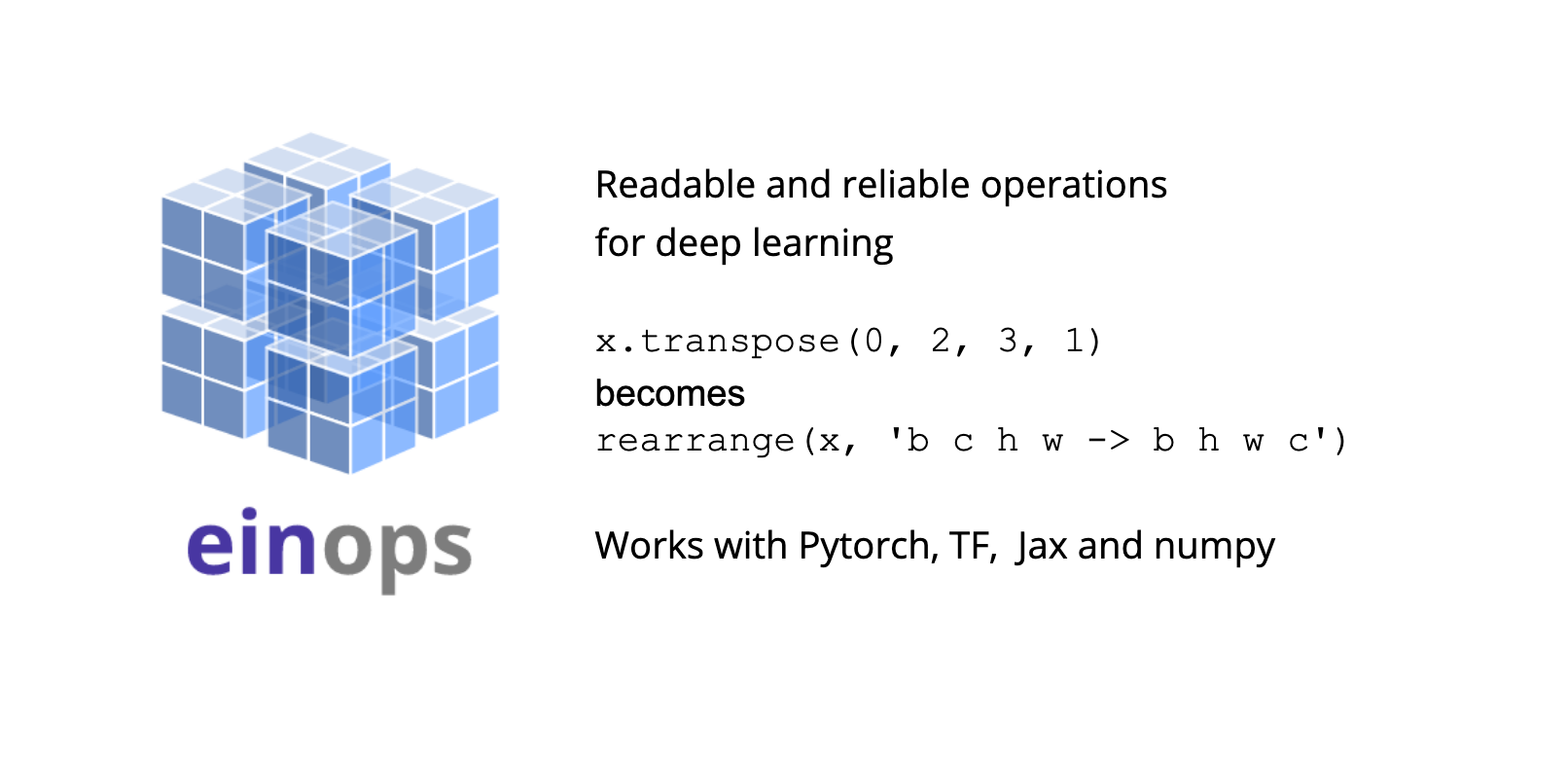 einops

Readable and reliable operations
for deep learning

x.transpose(0, 2, 3, 1)
becomes
rearrange(x, 'b c h w -> b h w c')

Works with Pytorch, TF,  Jax and numpy